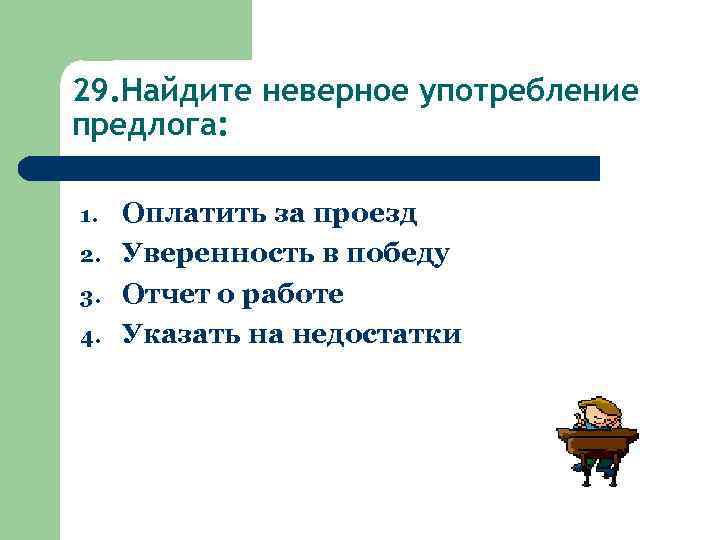 29.Найдите неверное употребление предлога:

1. Оплатить за проезд
2. Уверенность в победу
3. Отчет о работе
4. Указать на недостатки